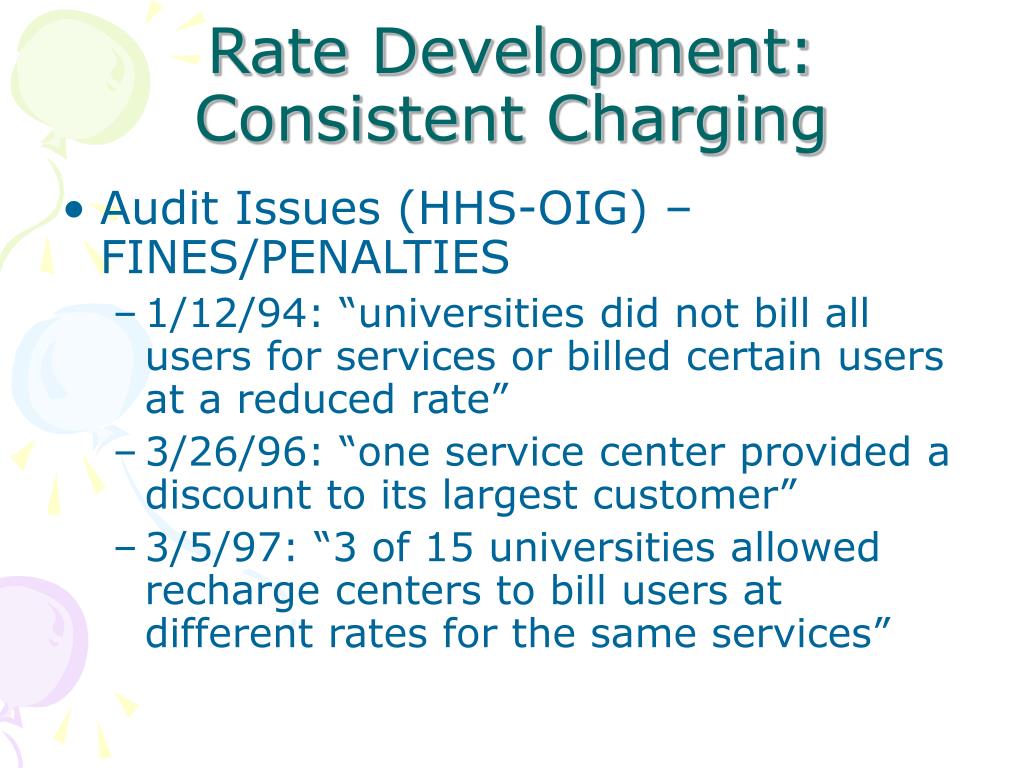 Rate Development: Consistent Charging

• Audit Issues (HHS-OIG) – FINES/PENALTIES
– 1/12/94: “universities did not bill all users for services or billed certain users at a reduced rate”
– 3/26/96: “one service center provided a discount to its largest customer”
– 3/5/97: “3 of 15 universities allowed recharge centers to bill users at different rates for the same services”